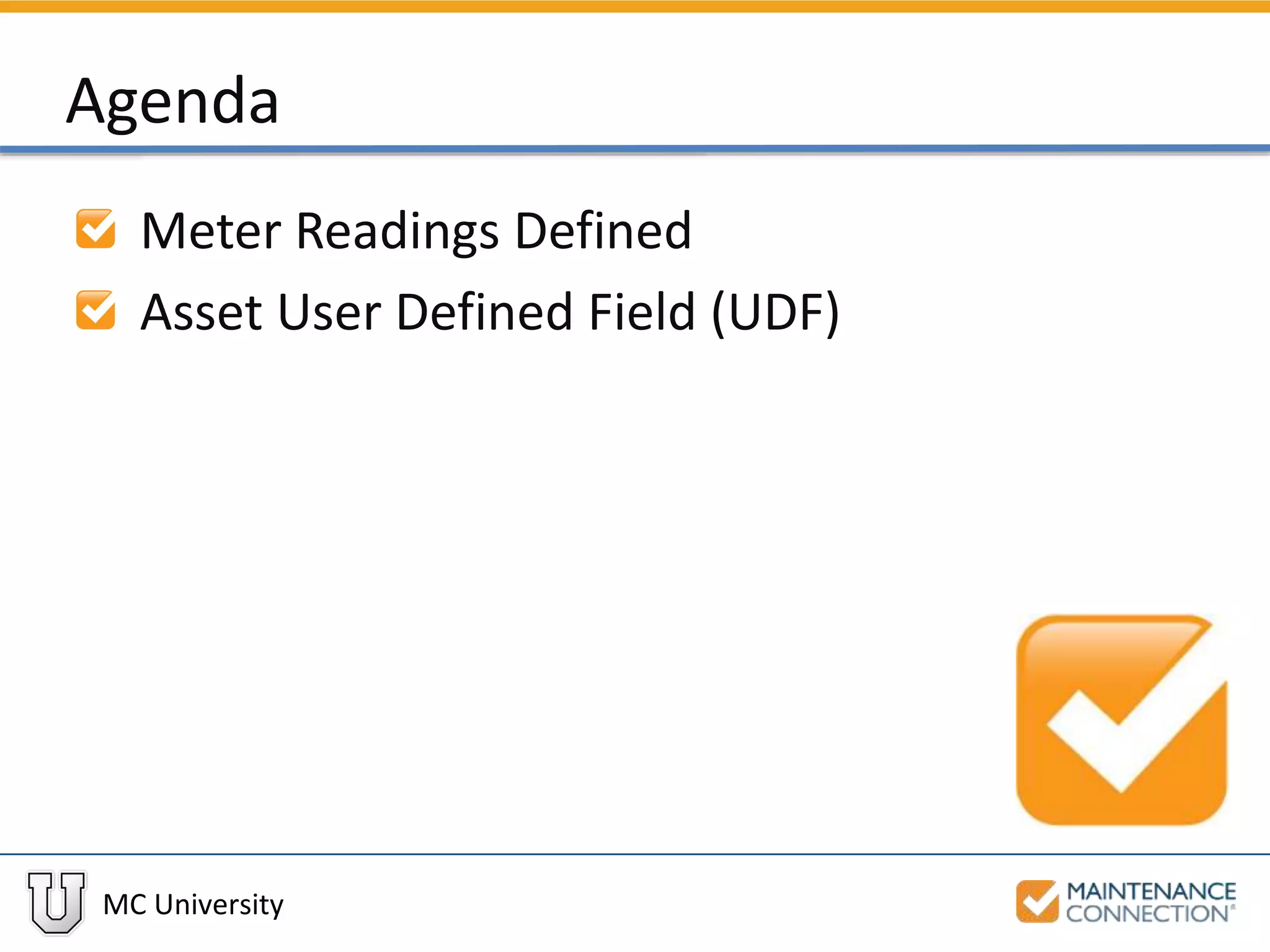 Agenda

Meter Readings Defined

Asset User Defined Field (UDF)

U MC University

MAINTENANCE CONNECTION®